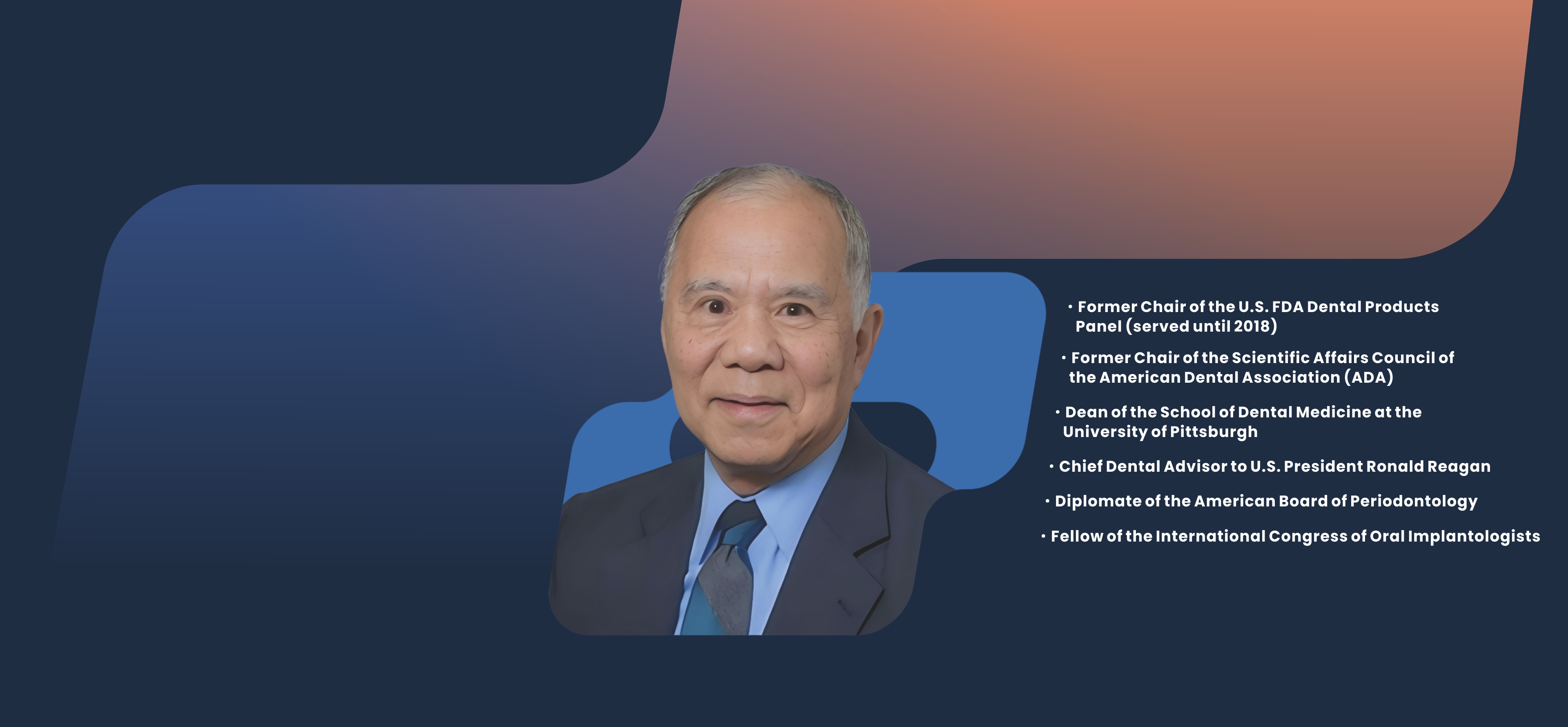 • Former Chair of the U.S. FDA Dental Products Panel (served until 2018)

• Former Chair of the Scientific Affairs Council of the American Dental Association (ADA)

• Dean of the School of Dental Medicine at the University of Pittsburgh

• Chief Dental Advisor to U.S. President Ronald Reagan

• Diplomate of the American Board of Periodontology

• Fellow of the International Congress of Oral Implantologists